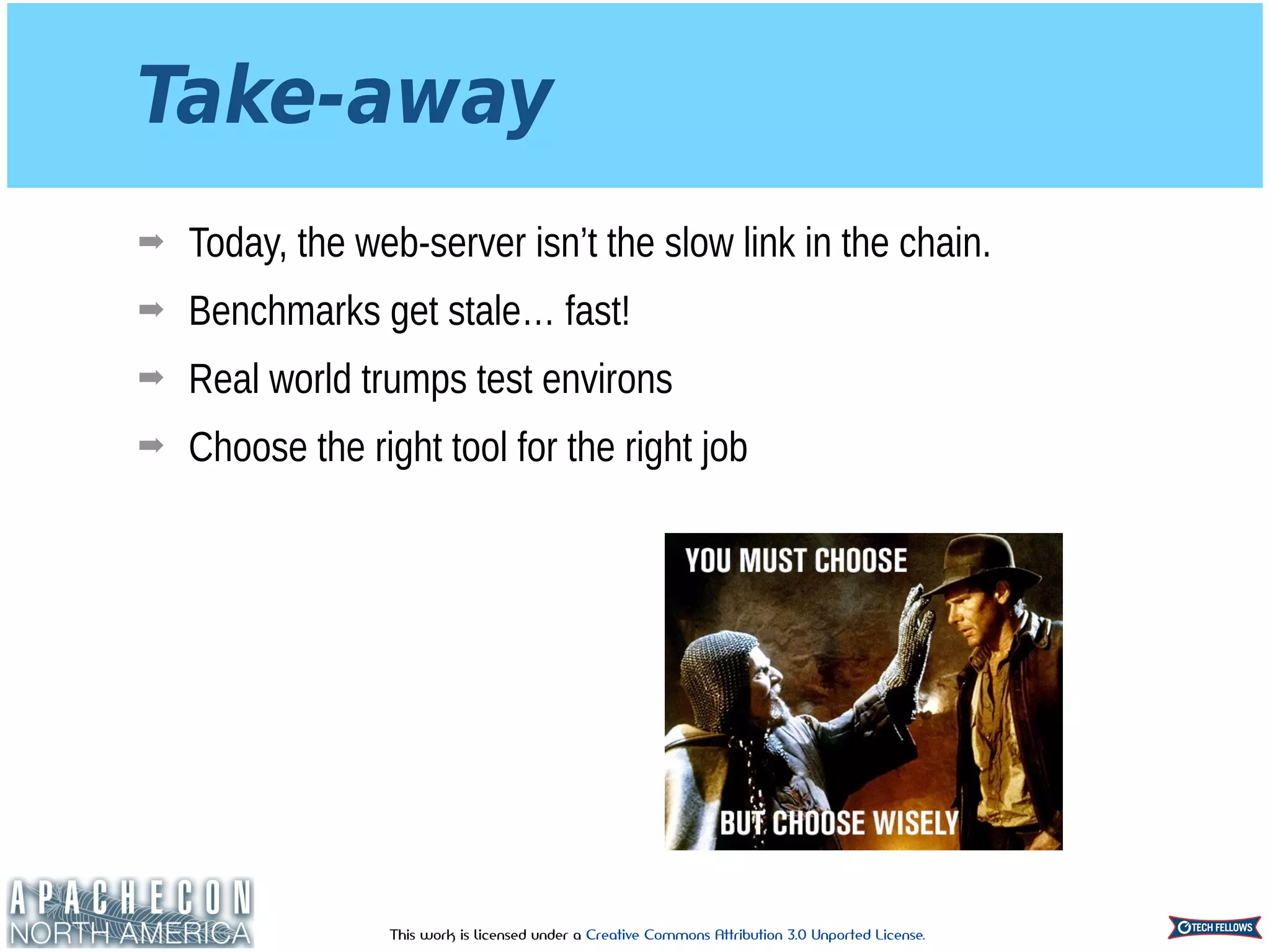 Take-away

➡ Today, the web-server isn't the slow link in the chain.

➡ Benchmarks get stale… fast!

➡ Real world trumps test environs

➡ Choose the right tool for the right job

YOU MUST CHOOSE

BUT CHOOSE WISELY

APACHECON NORTH AMERICA

This work is licensed under a Creative Commons Attribution 3.0 Unported License.

TECH FELLOWS